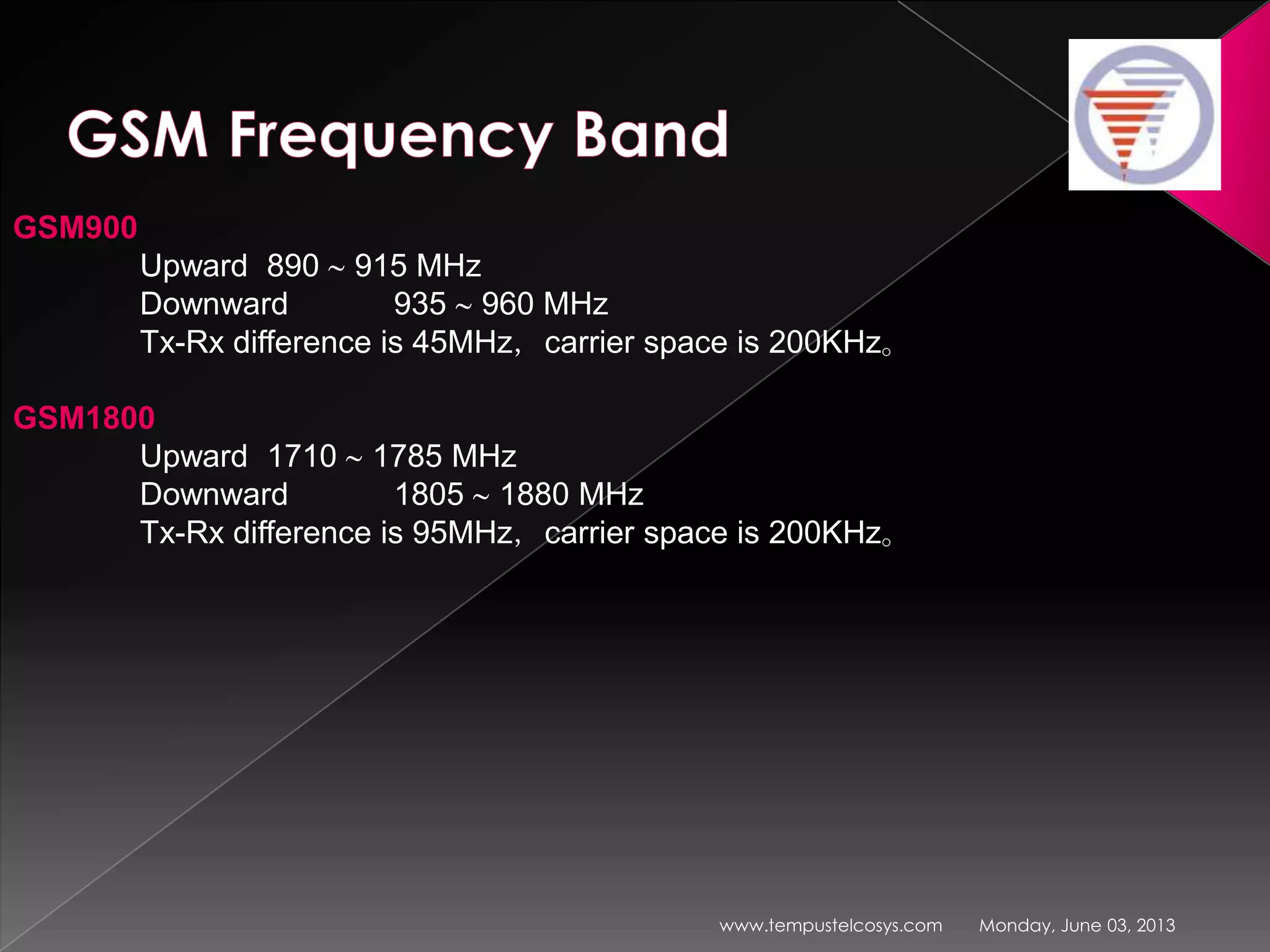 GSM Frequency Band

GSM900

Upward 890 ~ 915 MHz
Downward 935 ~ 960 MHz
Tx-Rx difference is 45MHz, carrier space is 200KHz。

GSM1800

Upward 1710 ~ 1785 MHz
Downward 1805 ~ 1880 MHz
Tx-Rx difference is 95MHz, carrier space is 200KHz。

www.tempustelcosys.com Monday, June 03, 2013